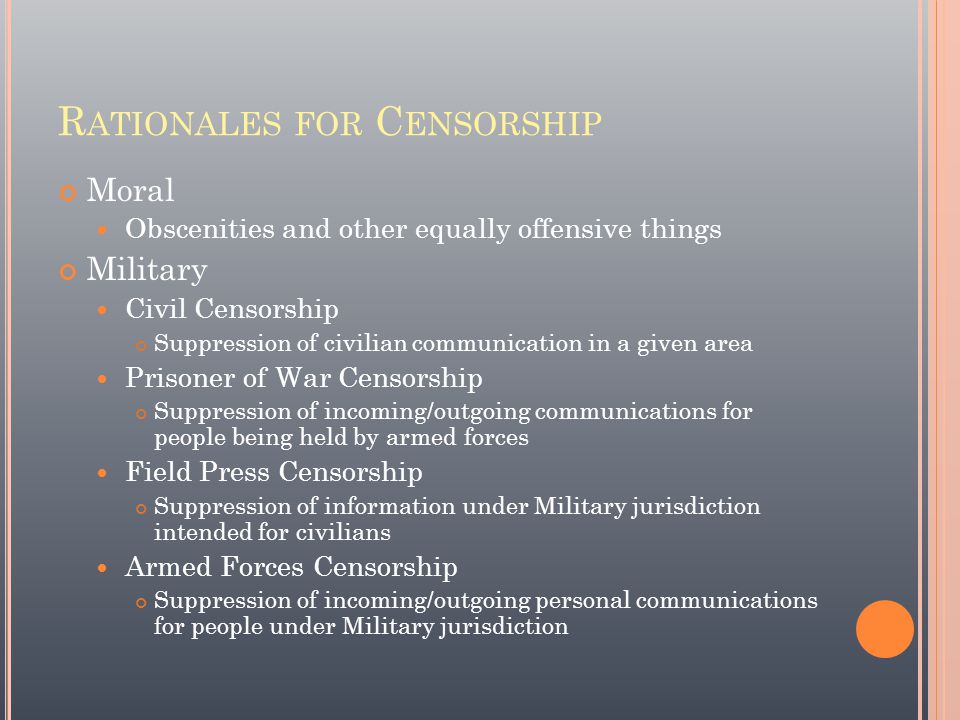 RATIONALES FOR CENSORSHIP

Moral

Obscenities and other equally offensive things

Military

Civil Censorship

Suppression of civilian communication in a given area

Prisoner of War Censorship

Suppression of incoming/outgoing communications for people being held by armed forces

Field Press Censorship

Suppression of information under Military jurisdiction intended for civilians

Armed Forces Censorship

Suppression of incoming/outgoing personal communications for people under Military jurisdiction